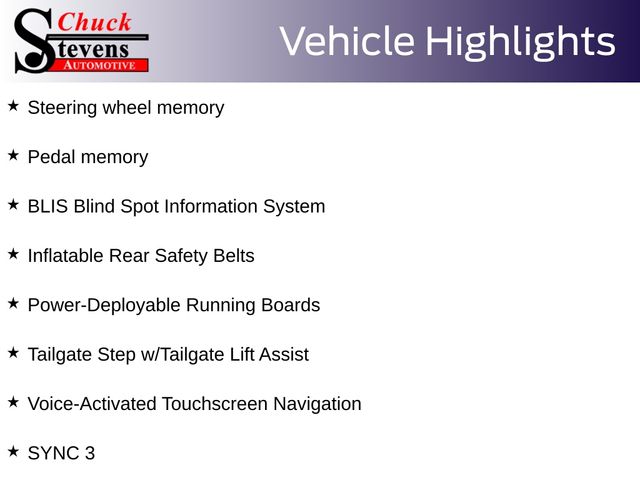 Chuck
Stevens
AUTOMOTIVE

Vehicle Highlights

★ Steering wheel memory

★ Pedal memory

★ BLIS Blind Spot Information System

★ Inflatable Rear Safety Belts

★ Power-Deployable Running Boards

★ Tailgate Step w/Tailgate Lift Assist

★ Voice-Activated Touchscreen Navigation

★ SYNC 3